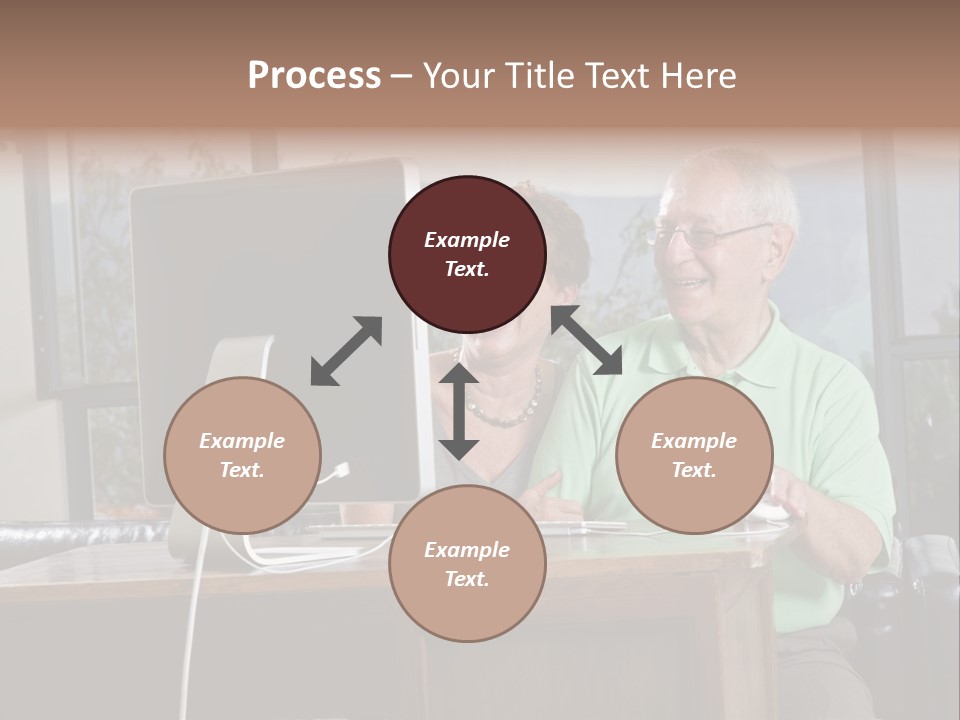 Process – Your Title Text Here

Example Text.

Example Text.

Example Text.

Example Text.